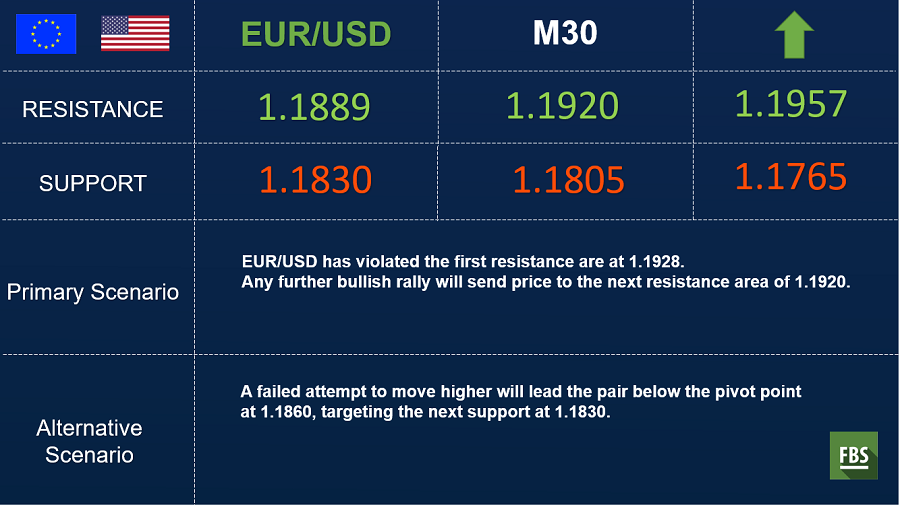 | | EUR/USD | M30 | |
|---|---|---|---|
| RESISTANCE | 1.1889 | 1.1920 | 1.1957 |
| SUPPORT | 1.1830 | 1.1805 | 1.1765 |
| Primary Scenario | EUR/USD has violated the first resistance are at 1.1928. Any further bullish rally will send price to the next resistance area of 1.1920. | | |
| Alternative Scenario | A failed attempt to move higher will lead the pair below the pivot point at 1.1860, targeting the next support at 1.1830. | | |

FBS